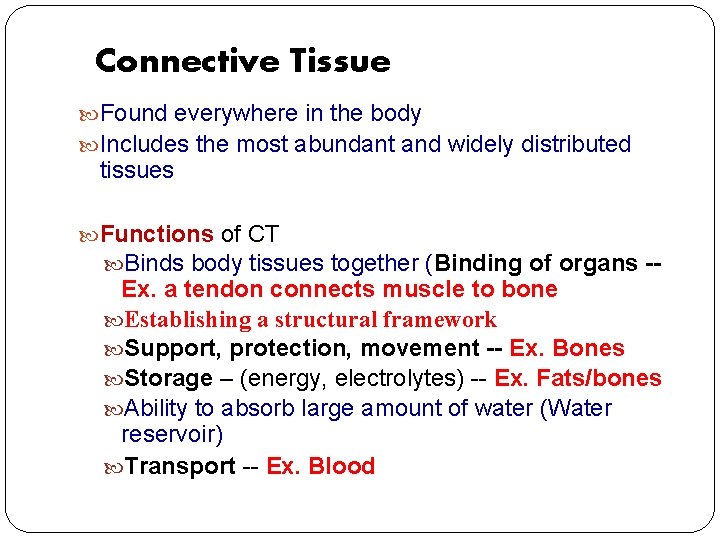 Connective Tissue

Found everywhere in the body
Includes the most abundant and widely distributed tissues

Functions of CT
Binds body tissues together (Binding of organs -- Ex. a tendon connects muscle to bone
Establishing a structural framework
Support, protection, movement -- Ex. Bones
Storage – (energy, electrolytes) -- Ex. Fats/bones
Ability to absorb large amount of water (Water reservoir)
Transport -- Ex. Blood